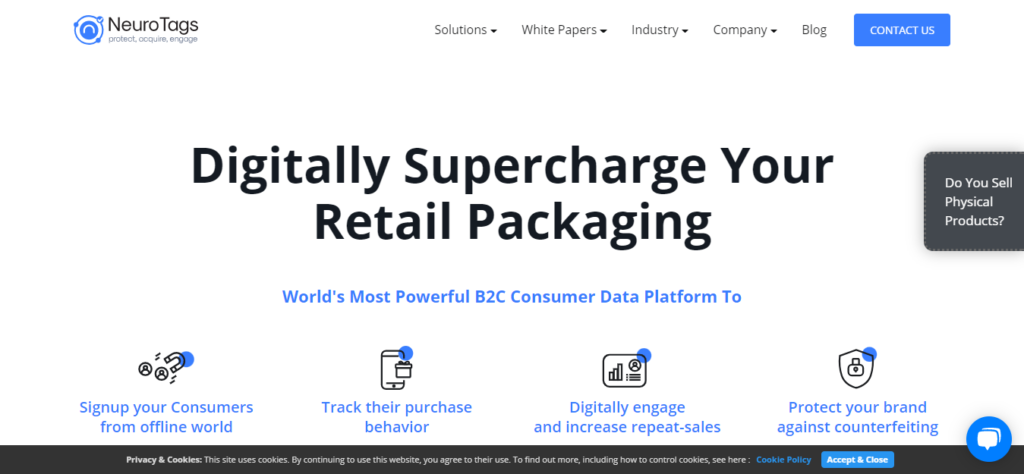 NeuroTags
protect, acquire, engage

Solutions White Papers Industry Company Blog CONTACT US

Digitally Supercharge Your Retail Packaging

Do You Sell Physical Products?

World's Most Powerful B2C Consumer Data Platform To

Signup your Consumers from offline world

Track their purchase behavior

Digitally engage and increase repeat-sales

Protect your brand against counterfeiting

Privacy & Cookies: This site uses cookies. By continuing to use this website, you agree to their use. To find out more, including how to control cookies, see here : Cookie Policy Accept & Close